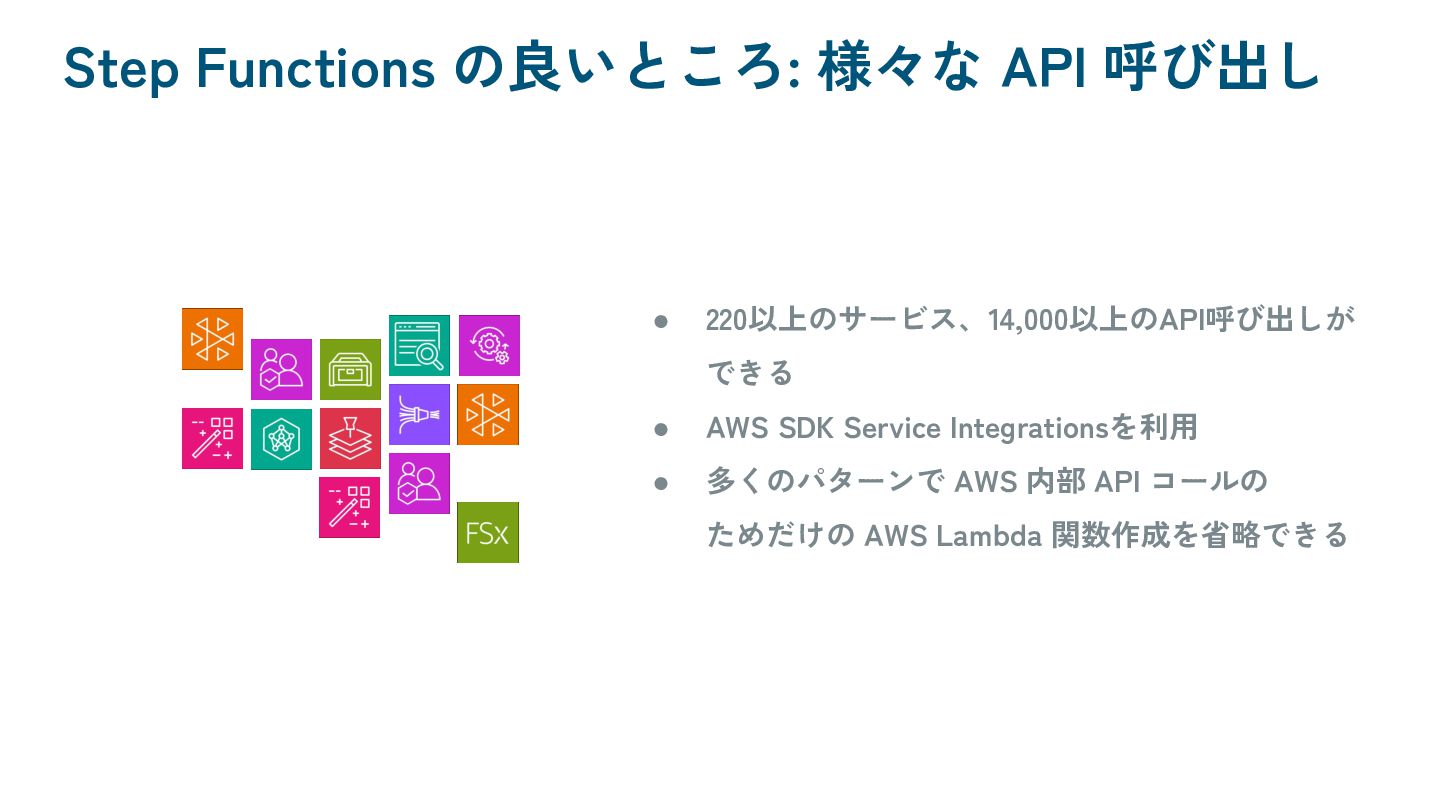 Step Functions の良いところ: 様々な API 呼び出し

FSx

● 220以上のサービス、14,000以上のAPI呼び出しができる
● AWS SDK Service Integrationsを利用
● 多くのパターンで AWS 内部 API コールのためだけの AWS Lambda 関数作成を省略できる